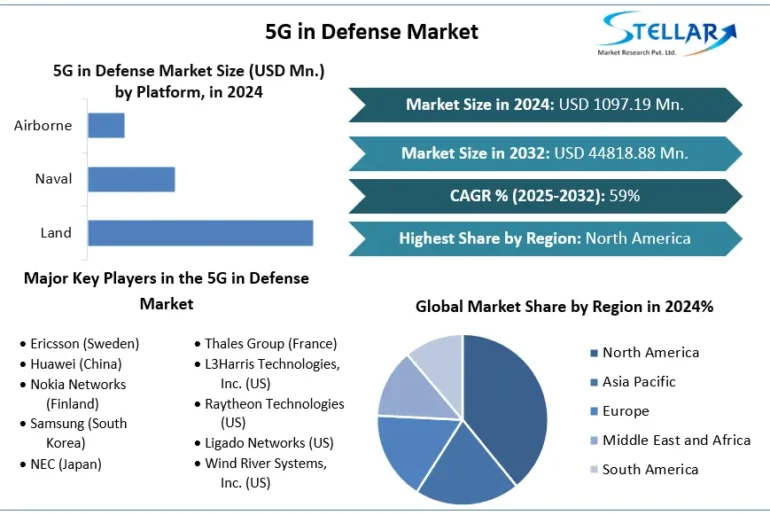 5G in Defense Market

STELLAR
Market Research Pvt. Ltd.

5G in Defense Market Size (USD Mn.) by Platform, in 2024

Airborne

Naval

Land

Market Size in 2024: USD 1097.19 Mn.

Market Size in 2032: USD 44818.88 Mn.

CAGR % (2025-2032): 59%

Highest Share by Region: North America

Major Key Players in the 5G in Defense Market

• Ericsson (Sweden)
• Huawei (China)
• Nokia Networks (Finland)
• Samsung (South Korea)
• NEC (Japan)

• Thales Group (France)
• L3Harris Technologies, Inc. (US)
• Raytheon Technologies (US)
• Ligado Networks (US)
• Wind River Systems, Inc. (US)

Global Market Share by Region in 2024%

North America
Asia Pacific
Europe
Middle East and Africa
South America